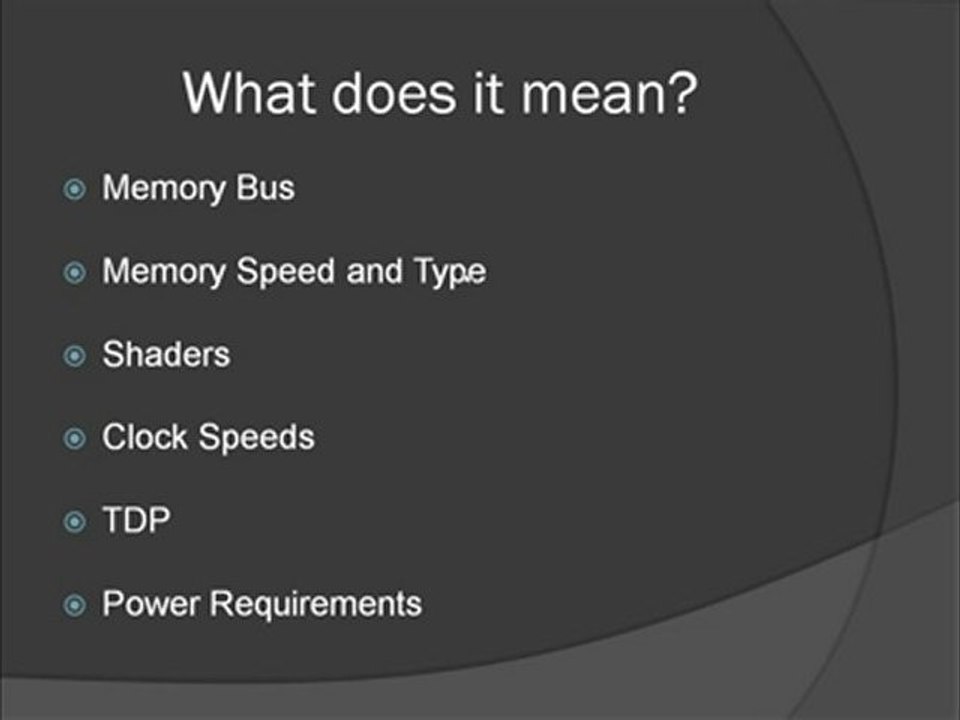 What does it mean?

Memory Bus

Memory Speed and Type

Shaders

Clock Speeds

TDP

Power Requirements